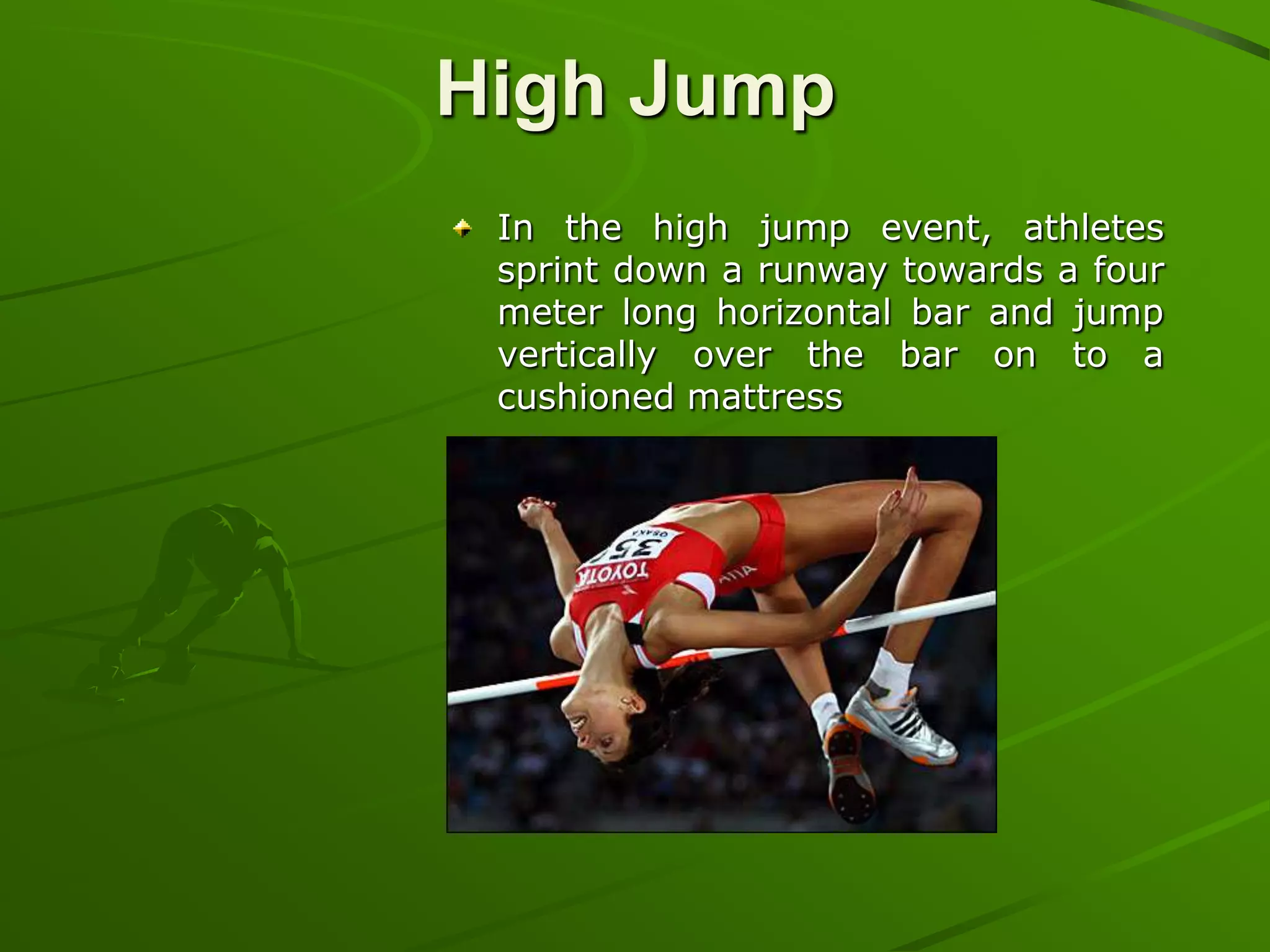 High Jump

In the high jump event, athletes sprint down a runway towards a four meter long horizontal bar and jump vertically over the bar on to a cushioned mattress

OSAKA
35
TOYOTA